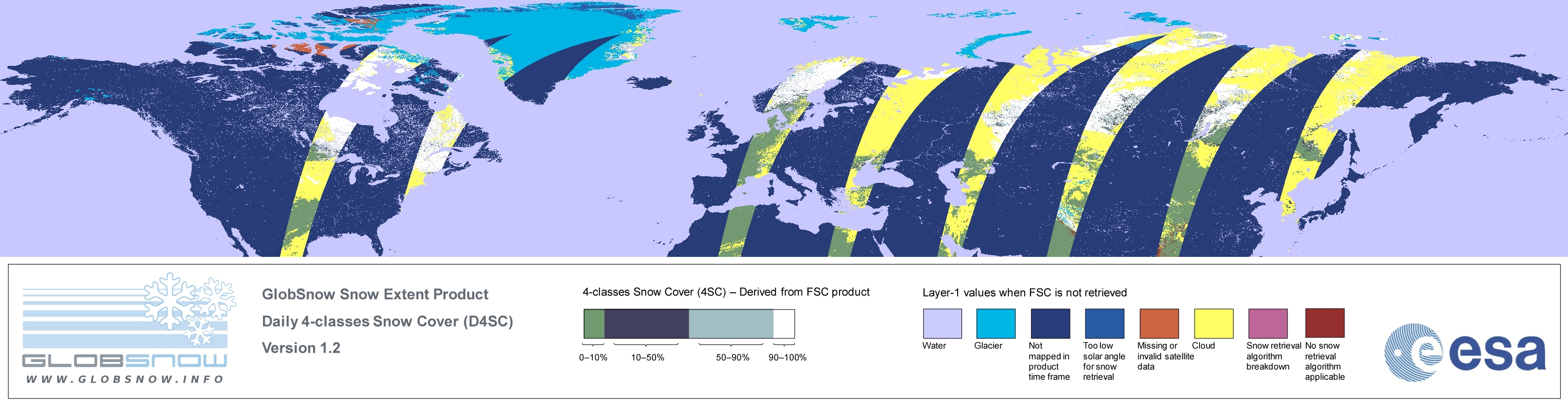 GLOBSNOW
WWW.GLOBSNOW.INFO

GlobSnow Snow Extent Product
Daily 4-classes Snow Cover (D4SC)
Version 1.2

4-classes Snow Cover (4SC) – Derived from FSC product

0–10%
10–50%
50–90%
90–100%

Layer-1 values when FSC is not retrieved

Water
Glacier
Not mapped in product time frame
Too low solar angle for snow retrieval
Missing or invalid satellite data
Cloud
Snow retrieval algorithm breakdown
No snow retrieval algorithm applicable

esa